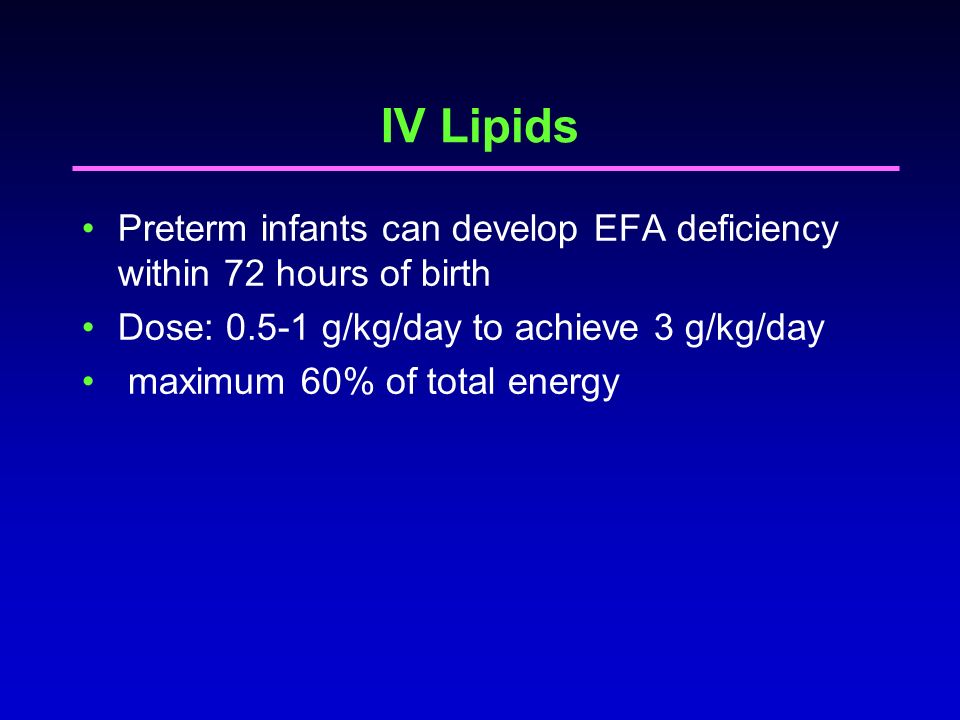 IV Lipids

• Preterm infants can develop EFA deficiency within 72 hours of birth
• Dose: 0.5-1 g/kg/day to achieve 3 g/kg/day
• maximum 60% of total energy